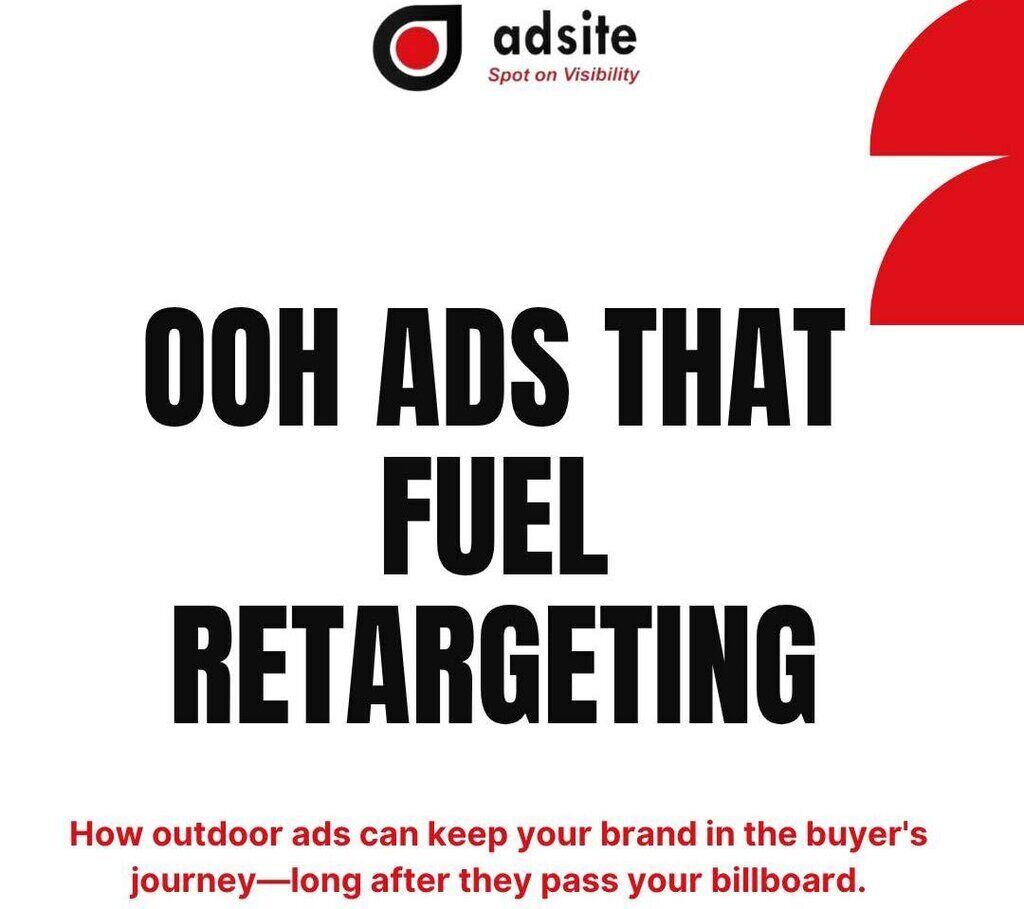 adsite
Spot on Visibility

OOH ADS THAT FUEL RETARGETING

How outdoor ads can keep your brand in the buyer's journey—long after they pass your billboard.